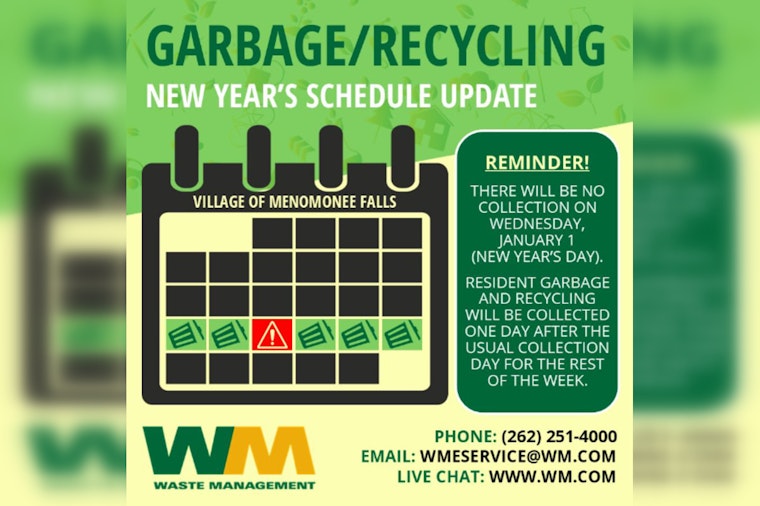 GARBAGE/RECYCLING
NEW YEAR'S SCHEDULE UPDATE

VILLAGE OF MENOMONEE FALLS

REMINDER!

THERE WILL BE NO COLLECTION ON WEDNESDAY, JANUARY 1 (NEW YEAR'S DAY).

RESIDENT GARBAGE AND RECYCLING WILL BE COLLECTED ONE DAY AFTER THE USUAL COLLECTION DAY FOR THE REST OF THE WEEK.

WM
WASTE MANAGEMENT

PHONE: (262) 251-4000
EMAIL: WMESERVICE@WM.COM
LIVE CHAT: WWW.WM.COM